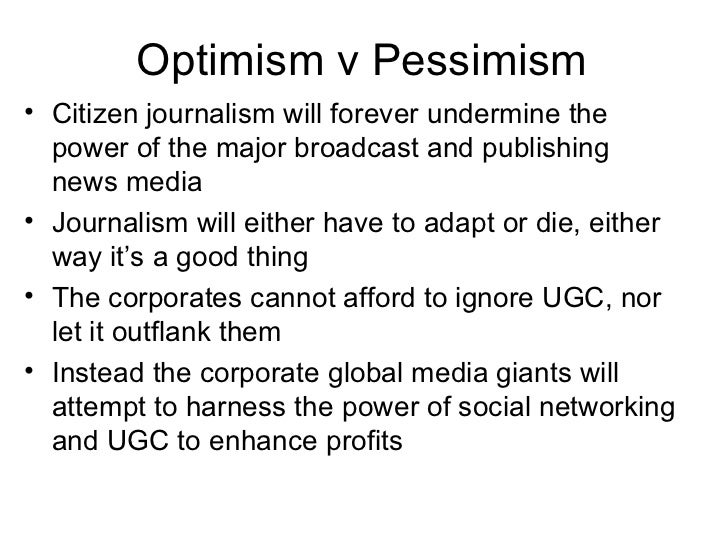 Optimism v Pessimism

• Citizen journalism will forever undermine the power of the major broadcast and publishing news media
• Journalism will either have to adapt or die, either way it's a good thing
• The corporates cannot afford to ignore UGC, nor let it outflank them
• Instead the corporate global media giants will attempt to harness the power of social networking and UGC to enhance profits